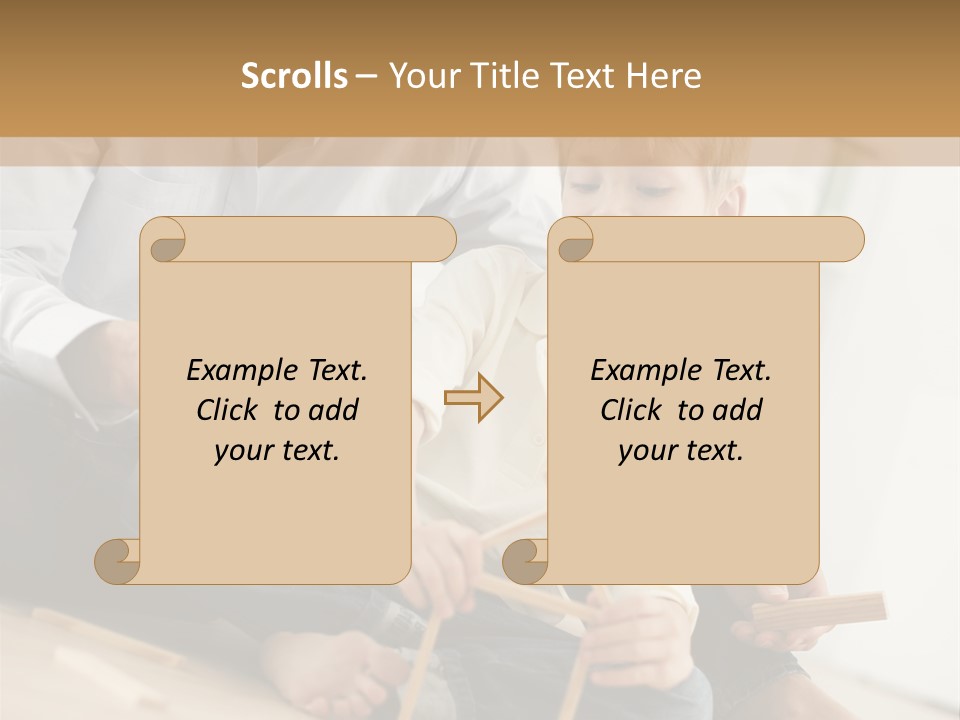 Scrolls – Your Title Text Here

Example Text. Click to add your text.

Example Text. Click to add your text.